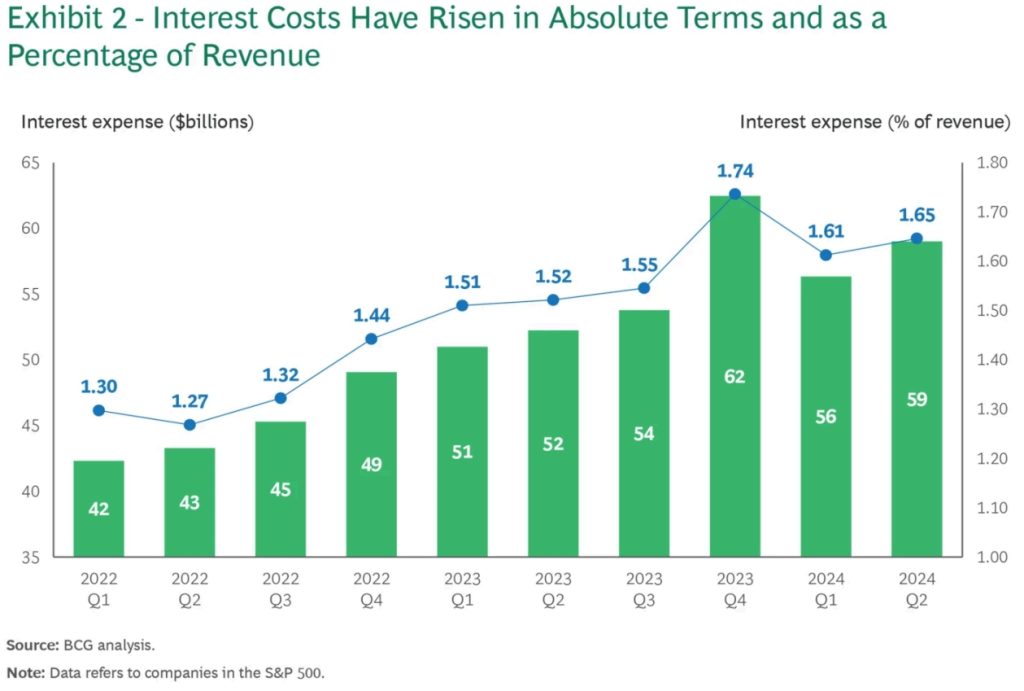 Exhibit 2 - Interest Costs Have Risen in Absolute Terms and as a Percentage of Revenue

Interest expense ($billions)

Interest expense (% of revenue)

65
60
55
50
45
40
35

1.80
1.70
1.60
1.50
1.40
1.30
1.20
1.10
1.00

1.30
1.27
1.32
1.44
1.51
1.52
1.55
1.74
1.61
1.65

42
43
45
49
51
52
54
62
56
59

2022 Q1
2022 Q2
2022 Q3
2022 Q4
2023 Q1
2023 Q2
2023 Q3
2023 Q4
2024 Q1
2024 Q2

Source: BCG analysis.

Note: Data refers to companies in the S&P 500.